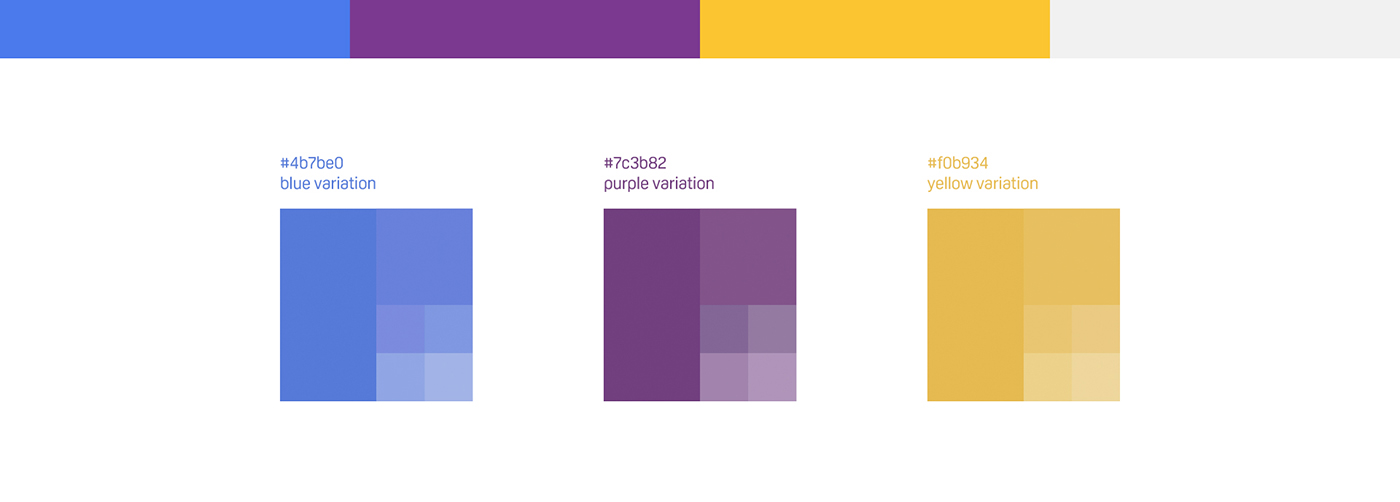 #4b7be0
blue variation

#7c3b82
purple variation

#f0b934
yellow variation